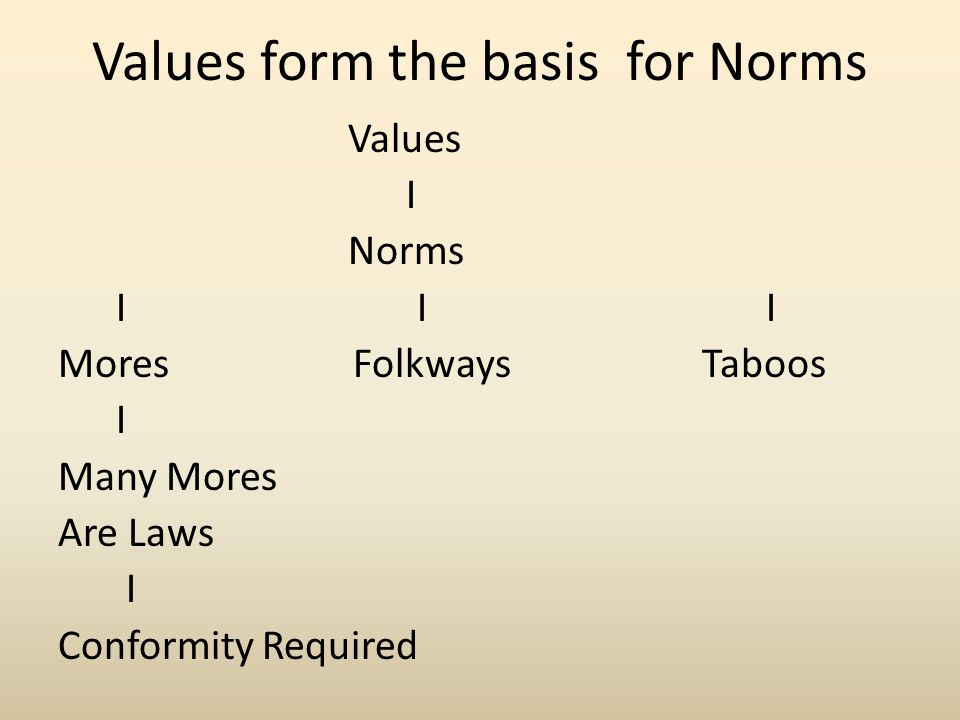 Values form the basis for Norms

Values
I
Norms
I I I
Mores Folkways Taboos
I
Many Mores
Are Laws
I
Conformity Required